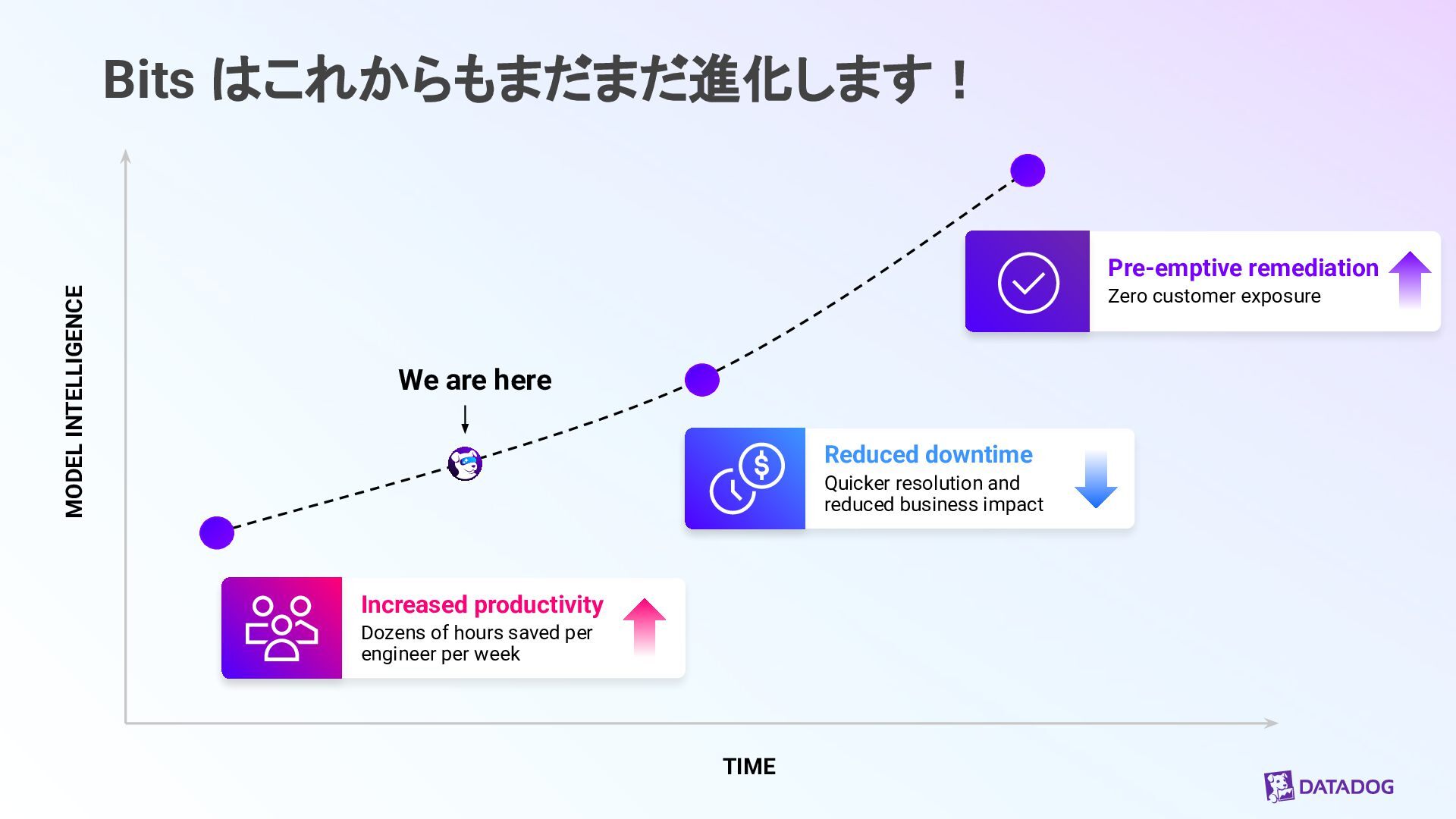 Bits はこれからもまだまだ進化します！

MODEL INTELLIGENCE

We are here

Pre-emptive remediation
Zero customer exposure

Reduced downtime
Quicker resolution and reduced business impact

Increased productivity
Dozens of hours saved per engineer per week

TIME

DATADOG